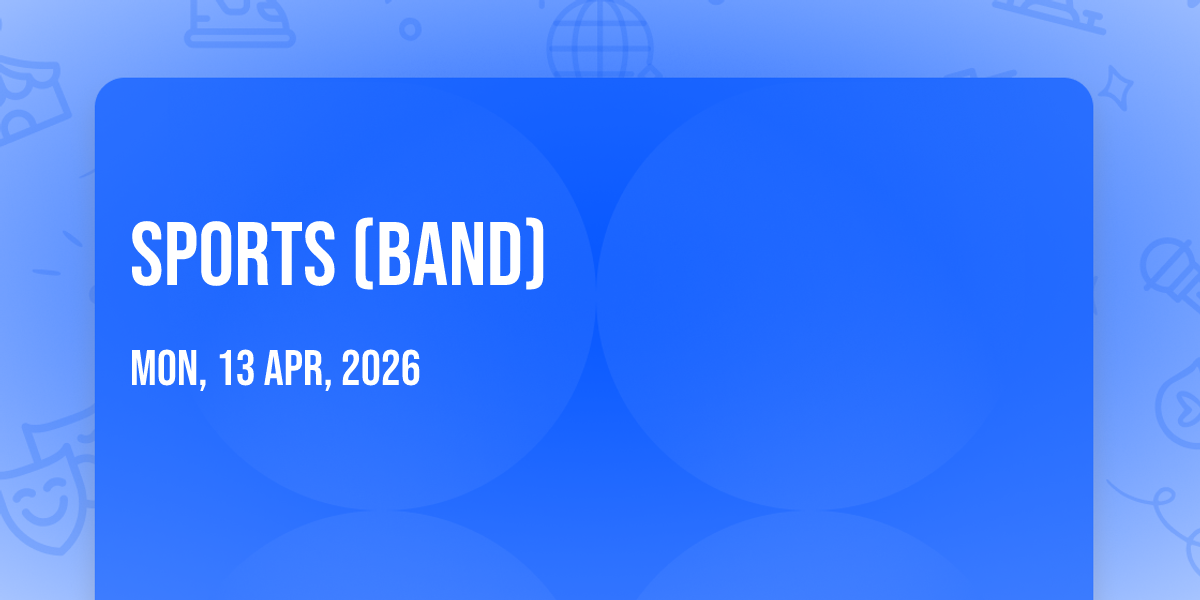 SPORTS (BAND)

MON, 13 APR, 2026